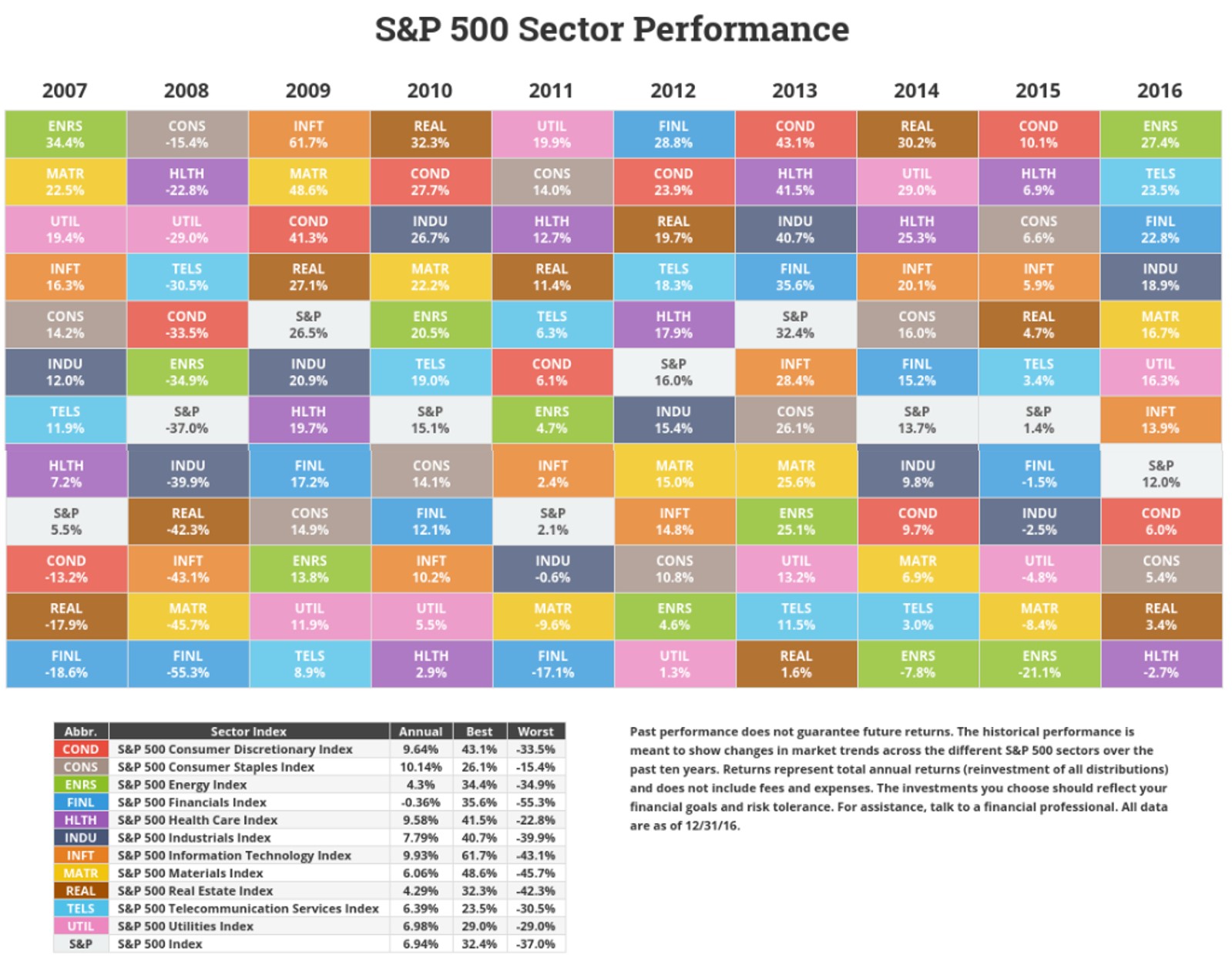 S&P 500 Sector Performance

| 2007 | 2008 | 2009 | 2010 | 2011 | 2012 | 2013 | 2014 | 2015 | 2016 |
|---|---|---|---|---|---|---|---|---|---|
| ENRS 34.4% | CONS -15.4% | INFT 61.7% | REAL 32.3% | UTIL 19.9% | FINL 28.8% | COND 43.1% | REAL 30.2% | COND 10.1% | ENRS 27.4% |
| MATR 22.5% | HLTH -22.8% | MATR 48.6% | COND 27.7% | CONS 14.0% | COND 23.9% | HLTH 41.5% | UTIL 29.0% | HLTH 6.9% | TELS 23.5% |
| UTIL 19.4% | UTIL -29.0% | COND 41.3% | INDU 26.7% | HLTH 12.7% | REAL 19.7% | INDU 40.7% | HLTH 25.3% | CONS 6.6% | FINL 22.8% |
| INFT 16.3% | TELS -30.5% | REAL 27.1% | MATR 22.2% | REAL 11.4% | TELS 18.3% | FINL 35.6% | INFT 20.1% | INFT 5.9% | INDU 18.9% |
| CONS 14.2% | COND -33.5% | S&P 26.5% | ENRS 20.5% | TELS 6.3% | HLTH 17.9% | S&P 32.4% | CONS 16.0% | REAL 4.7% | MATR 16.7% |
| INDU 12.0% | ENRS -34.9% | INDU 20.9% | TELS 19.0% | COND 6.1% | S&P 16.0% | INFT 28.4% | FINL 15.2% | TELS 3.4% | UTIL 16.3% |
| TELS 11.9% | S&P -37.0% | HLTH 19.7% | S&P 15.1% | ENRS 4.7% | INDU 15.4% | CONS 26.1% | S&P 13.7% | S&P 1.4% | INFT 13.9% |
| HLTH 7.2% | INDU -39.9% | FINL 17.2% | CONS 14.1% | INFT 2.4% | MATR 15.0% | MATR 25.6% | INDU 9.8% | FINL -1.5% | S&P 12.0% |
| S&P 5.5% | REAL -42.3% | CONS 14.9% | FINL 12.1% | S&P 2.1% | INFT 14.8% | ENRS 25.1% | COND 9.7% | INDU -2.5% | COND 6.0% |
| COND -13.2% | INFT -43.1% | ENRS 13.8% | INFT 10.2% | INDU -0.6% | CONS 10.8% | UTIL 13.2% | MATR 6.9% | UTIL -4.8% | CONS 5.4% |
| REAL -17.9% | MATR -45.7% | UTIL 11.9% | UTIL 5.5% | MATR -9.6% | ENRS 4.6% | TELS 11.5% | TELS 3.0% | MATR -8.4% | REAL 3.4% |
| FINL -18.6% | FINL -55.3% | TELS 8.9% | HLTH 2.9% | FINL -17.1% | UTIL 1.3% | REAL 1.6% | ENRS -7.8% | ENRS -21.1% | HLTH -2.7% |

| Abbr. | Sector Index | Annual | Best | Worst |
|---|---|---|---|---|
| COND | S&P 500 Consumer Discretionary Index | 9.64% | 43.1% | -33.5% |
| CONS | S&P 500 Consumer Staples Index | 10.14% | 26.1% | -15.4% |
| ENRS | S&P 500 Energy Index | 4.3% | 34.4% | -34.9% |
| FINL | S&P 500 Financials Index | -0.36% | 35.6% | -55.3% |
| HLTH | S&P 500 Health Care Index | 9.58% | 41.5% | -22.8% |
| INDU | S&P 500 Industrials Index | 7.79% | 40.7% | -39.9% |
| INFT | S&P 500 Information Technology Index | 9.93% | 61.7% | -43.1% |
| MATR | S&P 500 Materials Index | 6.06% | 48.6% | -45.7% |
| REAL | S&P 500 Real Estate Index | 4.29% | 32.3% | -42.3% |
| TELS | S&P 500 Telecommunication Services Index | 6.39% | 23.5% | -30.5% |
| UTIL | S&P 500 Utilities Index | 6.98% | 29.0% | -29.0% |
| S&P | S&P 500 Index | 6.94% | 32.4% | -37.0% |

Past performance does not guarantee future returns. The historical performance is meant to show changes in market trends across the different S&P 500 sectors over the past ten years. Returns represent total annual returns (reinvestment of all distributions) and does not include fees and expenses. The investments you choose should reflect your financial goals and risk tolerance. For assistance, talk to a financial professional. All data are as of 12/31/16.